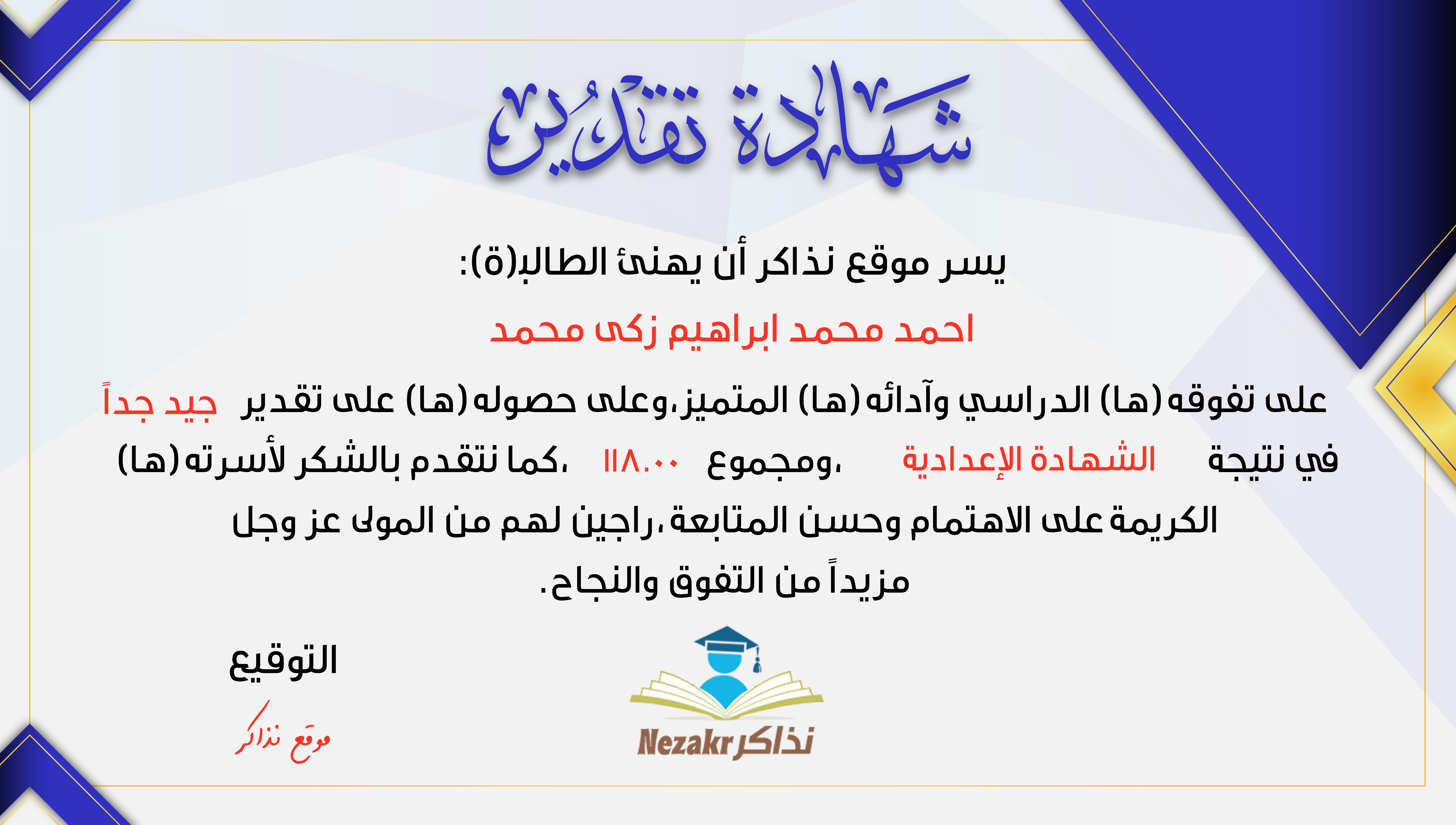 شهادة تقدير

يسر موقع نذاكر أن يهنئ الطالب(ة):

احمد محمد ابراهيم زكى محمد

على تفوقه(ها) الدراسي وآدائه(ها) المتميز،وعلى حصوله(ها) على تقدير جيد جداً في نتيجة الشهادة الإعدادية ،ومجموع ١١٨.٠٠ ،كما نتقدم بالشكر لأسرته(ها) الكريمة على الاهتمام وحسن المتابعة،راجين لهم من المولى عز وجل مزيداً من التفوق والنجاح.

التوقيع

موقع نذاكر

Nezakr نذاكر